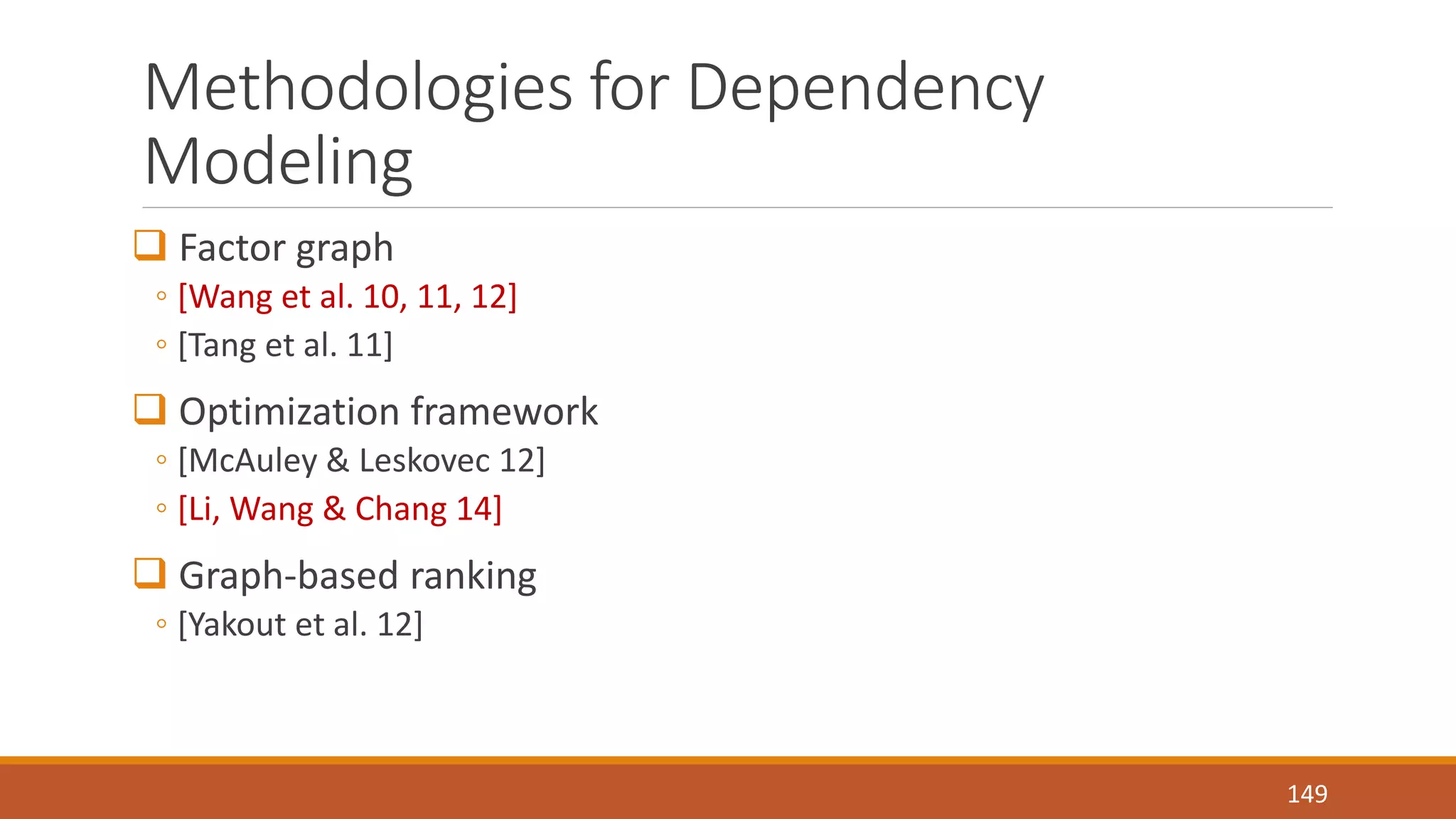 Methodologies for Dependency Modeling

❑ Factor graph
◦ [Wang et al. 10, 11, 12]
◦ [Tang et al. 11]

❑ Optimization framework
◦ [McAuley & Leskovec 12]
◦ [Li, Wang & Chang 14]

❑ Graph-based ranking
◦ [Yakout et al. 12]

149